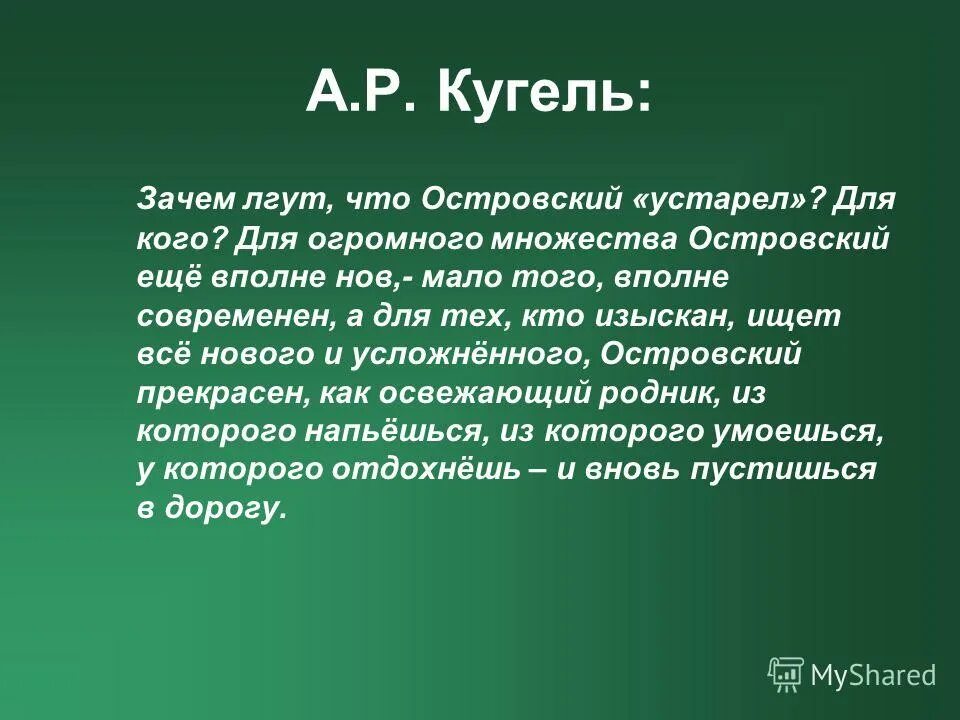 А.Р. Кугель:

Зачем лгут, что Островский «устарел»? Для кого? Для огромного множества Островский ещё вполне нов,- мало того, вполне современен, а для тех, кто изыскан, ищет всё нового и усложнённого, Островский прекрасен, как освежающий родник, из которого напьёшься, из которого умоешься, у которого отдохнёшь – и вновь пустишься в дорогу.

MyShared